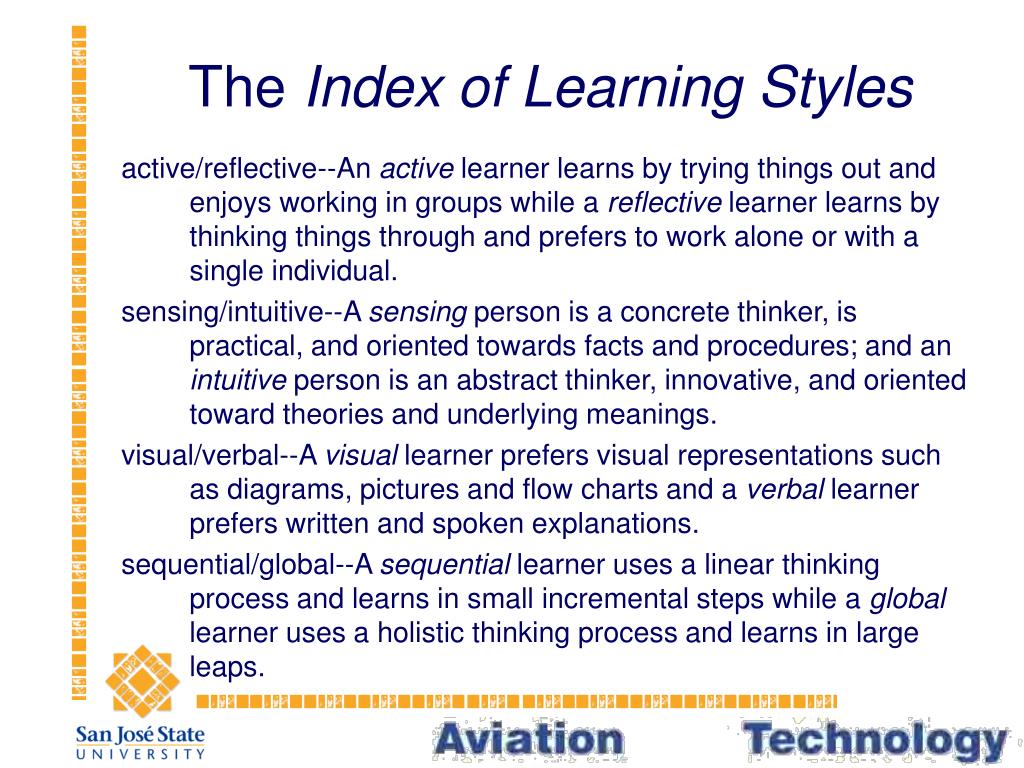 The Index of Learning Styles

active/reflective--An active learner learns by trying things out and enjoys working in groups while a reflective learner learns by thinking things through and prefers to work alone or with a single individual.

sensing/intuitive--A sensing person is a concrete thinker, is practical, and oriented towards facts and procedures; and an intuitive person is an abstract thinker, innovative, and oriented toward theories and underlying meanings.

visual/verbal--A visual learner prefers visual representations such as diagrams, pictures and flow charts and a verbal learner prefers written and spoken explanations.

sequential/global--A sequential learner uses a linear thinking process and learns in small incremental steps while a global learner uses a holistic thinking process and learns in large leaps.

San José State UNIVERSITY

Aviation Technology